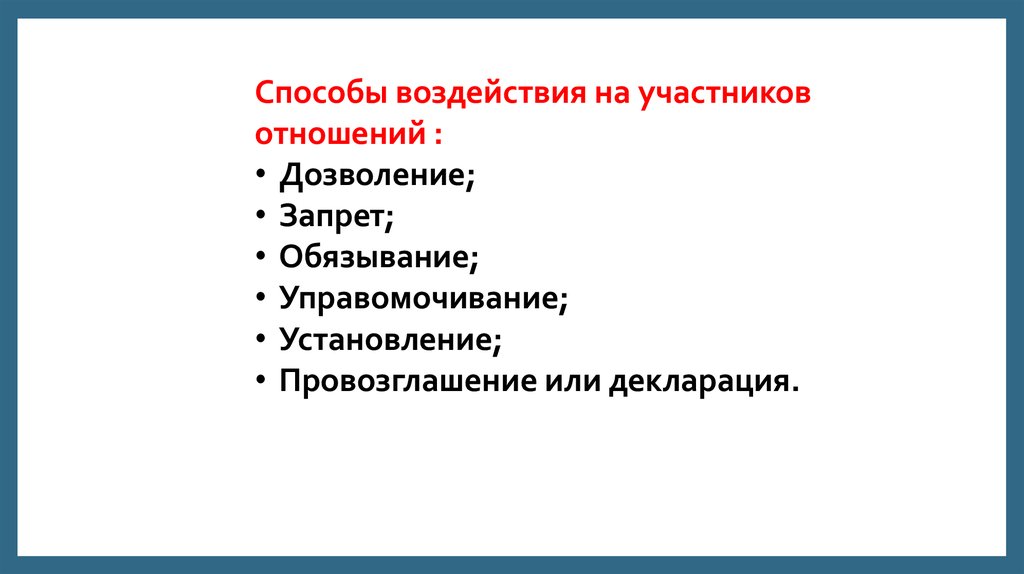 Способы воздействия на участников отношений :

• Дозволение;
• Запрет;
• Обязывание;
• Управомочивание;
• Установление;
• Провозглашение или декларация.